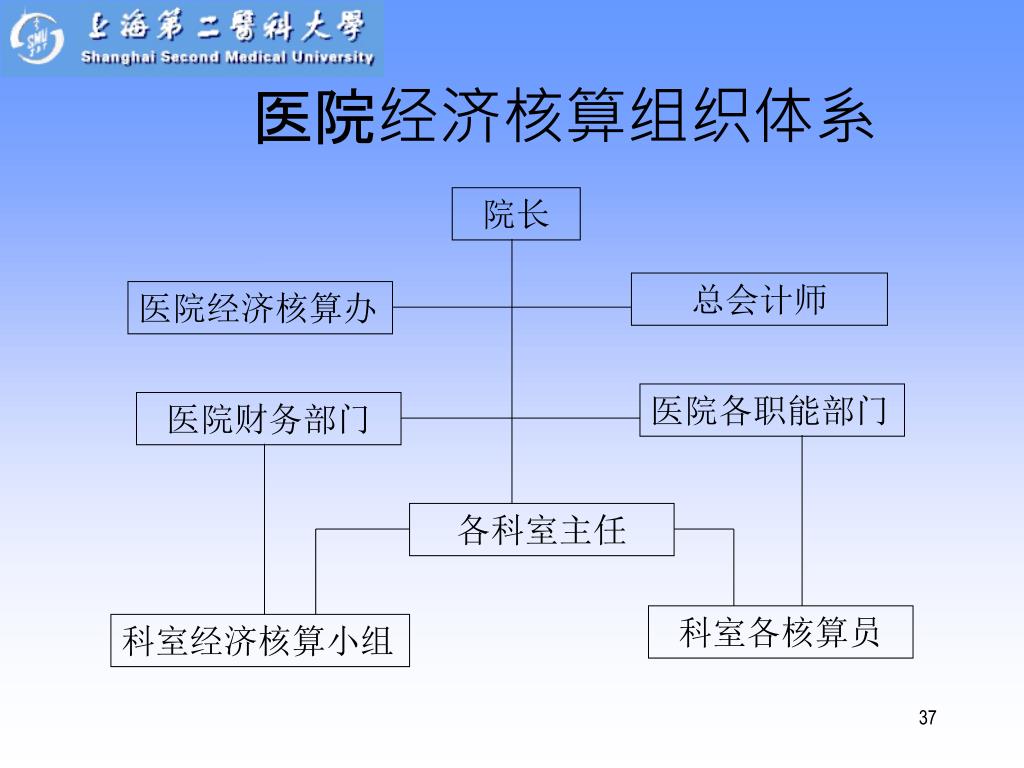 上海第二醫科大學
Shanghai Second Medical University

医院经济核算组织体系

院长

医院经济核算办

总会计师

医院财务部门

医院各职能部门

各科室主任

科室经济核算小组

科室各核算员

37